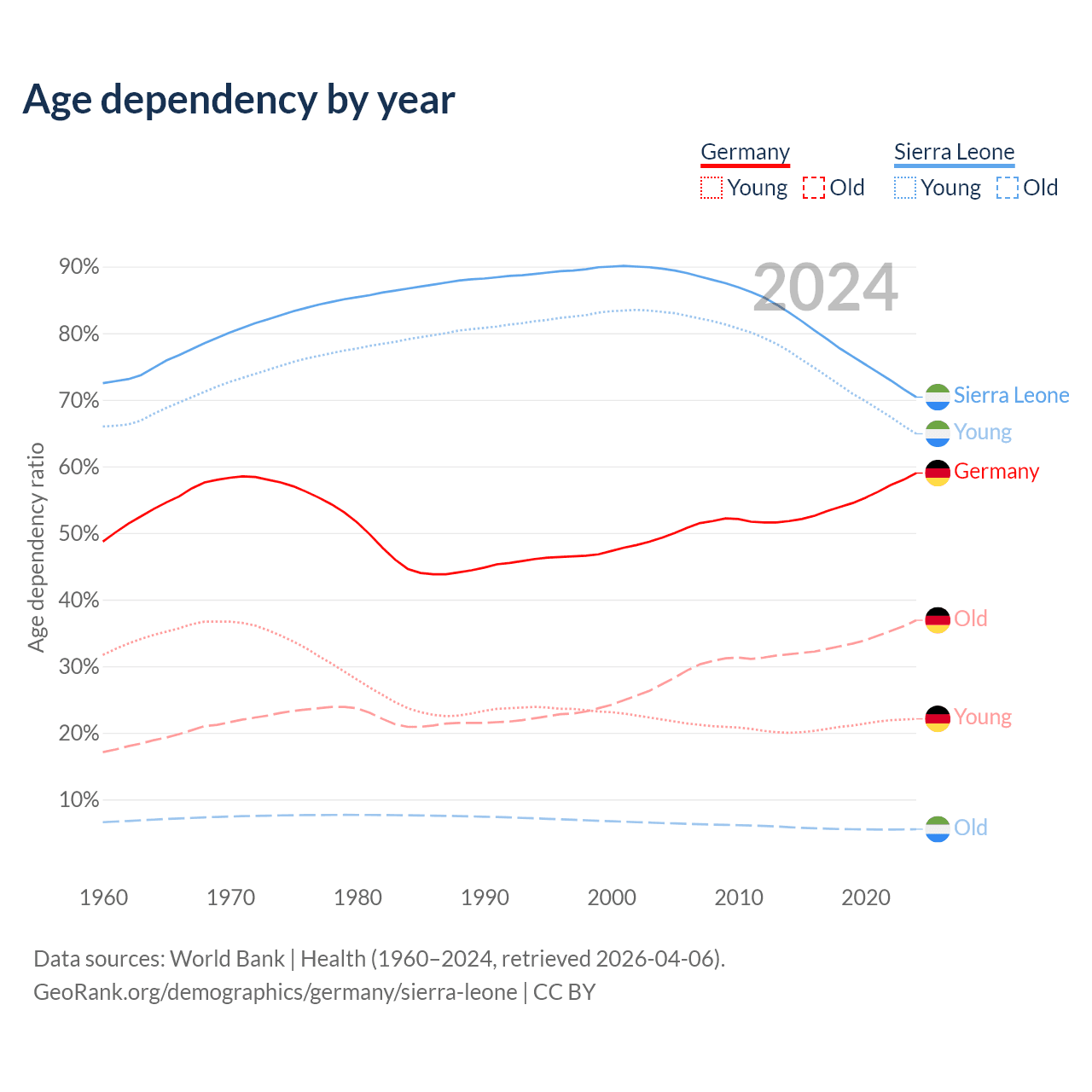 Age dependency by year

Germany
Young Old

Sierra Leone
Young Old

2024

Age dependency ratio

90%
80%
70%
60%
50%
40%
30%
20%
10%

Sierra Leone
Young
Germany
Old
Young
Old

1960 1970 1980 1990 2000 2010 2020

Data sources: World Bank | Health (1960–2024, retrieved 2026-04-06).
GeoRank.org/demographics/germany/sierra-leone | CC BY